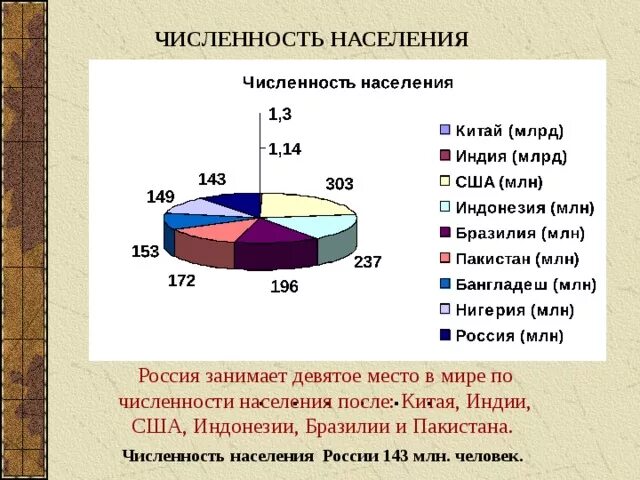 ЧИСЛЕННОСТЬ НАСЕЛЕНИЯ

Численность населения

1,3
1,14
303
237
196
172
153
149
143

Китай (млрд)
Индия (млрд)
США (млн)
Индонезия (млн)
Бразилия (млн)
Пакистан (млн)
Бангладеш (млн)
Нигерия (млн)
Россия (млн)

Россия занимает девятое место в мире по численности населения после: Китая, Индии, США, Индонезии, Бразилии и Пакистана.

Численность населения России 143 млн. человек.